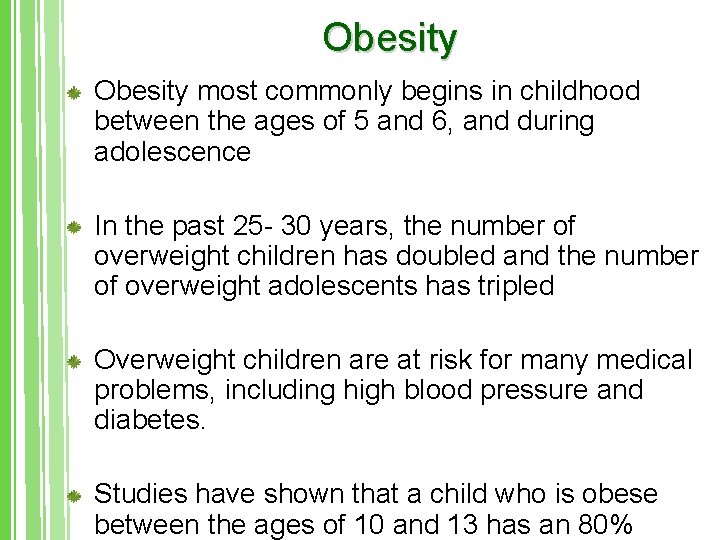 Obesity

Obesity most commonly begins in childhood between the ages of 5 and 6, and during adolescence

In the past 25- 30 years, the number of overweight children has doubled and the number of overweight adolescents has tripled

Overweight children are at risk for many medical problems, including high blood pressure and diabetes.

Studies have shown that a child who is obese between the ages of 10 and 13 has an 80%